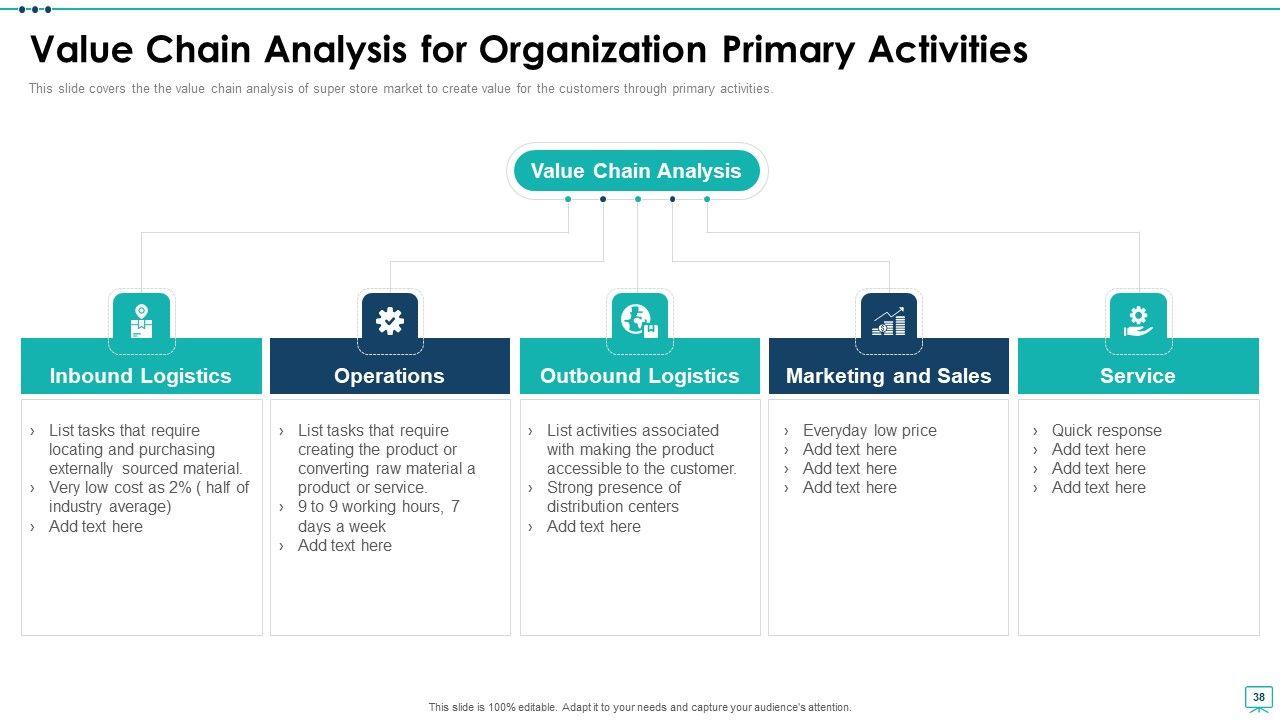 Value Chain Analysis for Organization Primary Activities

This slide covers the the value chain analysis of super store market to create value for the customers through primary activities.

Value Chain Analysis

Inbound Logistics

› List tasks that require locating and purchasing externally sourced material.
› Very low cost as 2% ( half of industry average)
› Add text here

Operations

› List tasks that require creating the product or converting raw material a product or service.
› 9 to 9 working hours, 7 days a week
› Add text here

Outbound Logistics

› List activities associated with making the product accessible to the customer.
› Strong presence of distribution centers
› Add text here

Marketing and Sales

› Everyday low price
› Add text here
› Add text here
› Add text here

Service

› Quick response
› Add text here
› Add text here
› Add text here

This slide is 100% editable. Adapt it to your needs and capture your audience's attention.

38